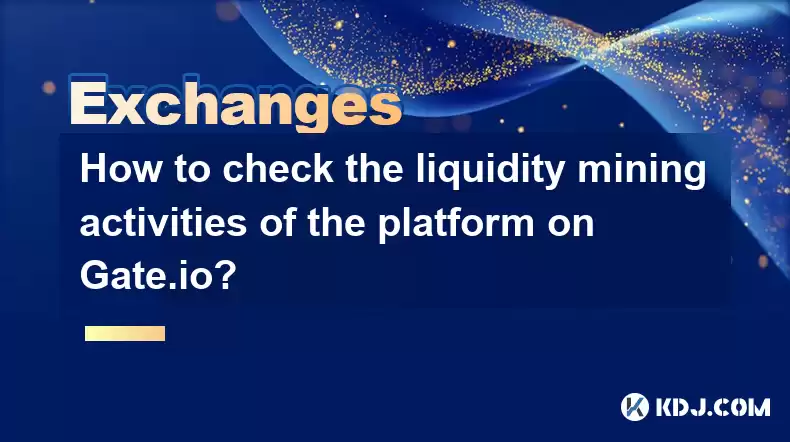 Exchanges

How to check the liquidity mining activities of the platform on Gate.io?

KDJ.COM